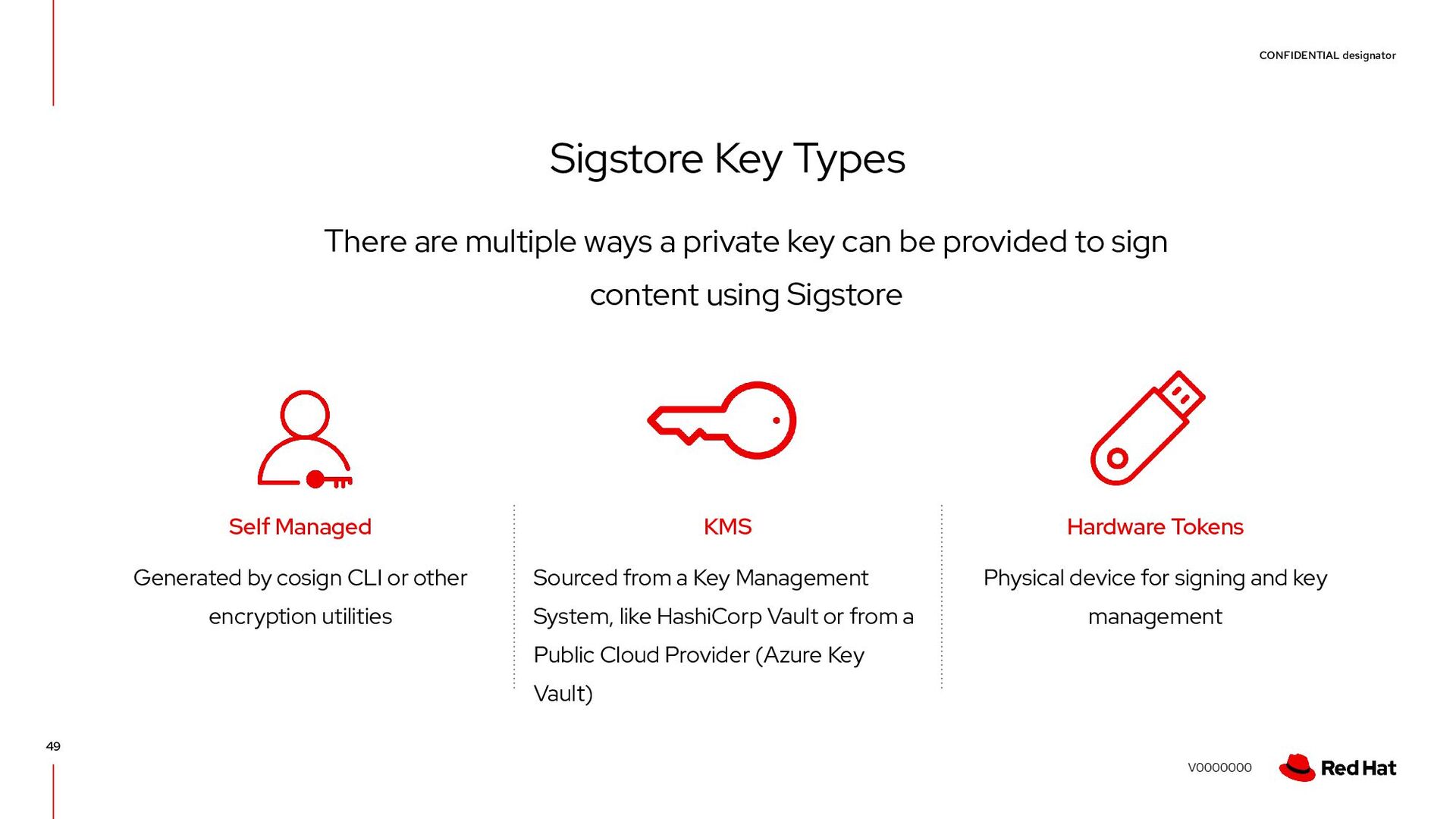 CONFIDENTIAL designator

Sigstore Key Types

There are multiple ways a private key can be provided to sign content using Sigstore

Self Managed

Generated by cosign CLI or other encryption utilities

KMS

Sourced from a Key Management System, like HashiCorp Vault or from a Public Cloud Provider (Azure Key Vault)

Hardware Tokens

Physical device for signing and key management

49

V0000000

Red Hat